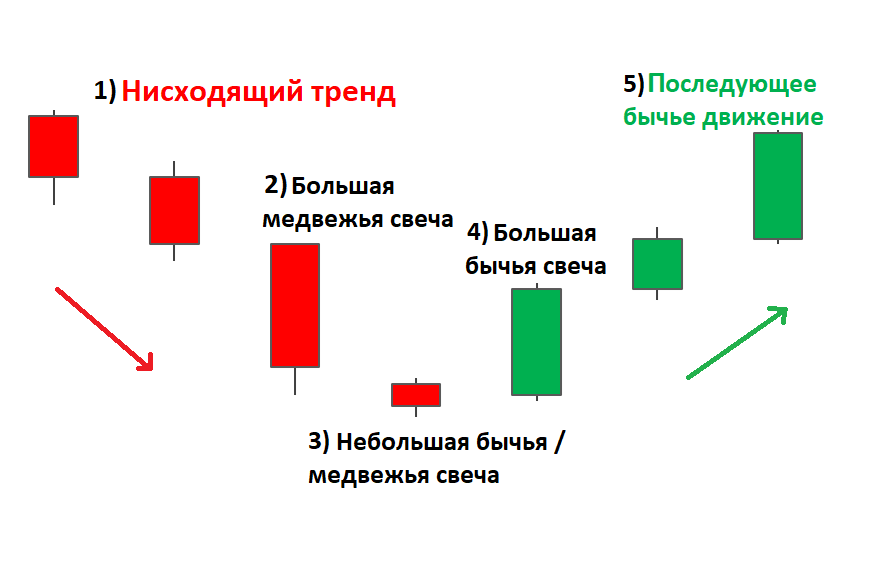 1) Нисходящий тренд

2) Большая медвежья свеча

3) Небольшая бычья / медвежья свеча

4) Большая бычья свеча

5) Последующее бычье движение